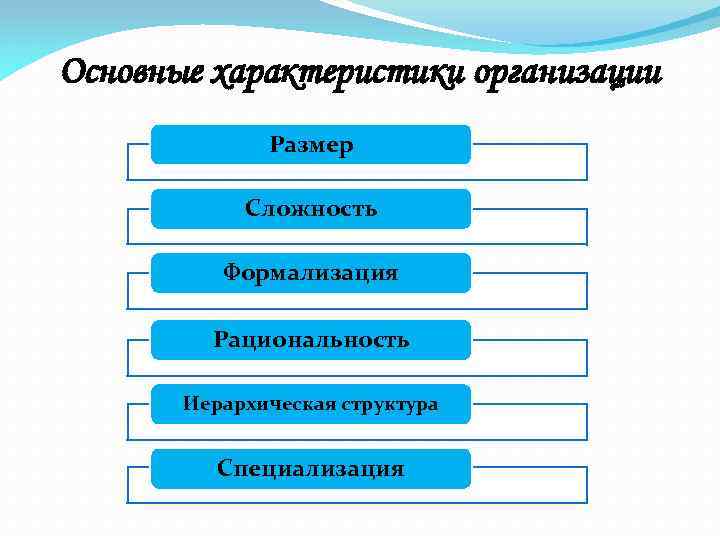 Основные характеристики организации

Размер

Сложность

Формализация

Рациональность

Иерархическая структура

Специализация